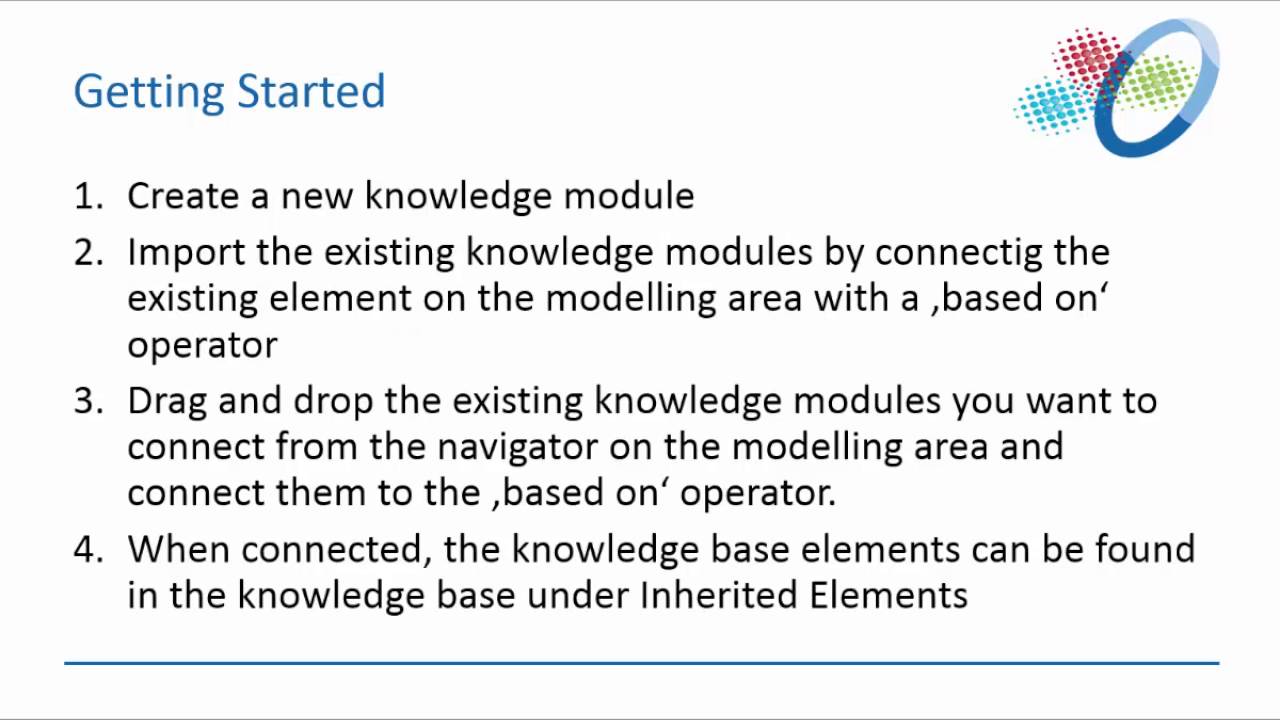 Getting Started

1. Create a new knowledge module
2. Import the existing knowledge modules by connectig the existing element on the modelling area with a ‚based on‘ operator
3. Drag and drop the existing knowledge modules you want to connect from the navigator on the modelling area and connect them to the ‚based on‘ operator.
4. When connected, the knowledge base elements can be found in the knowledge base under Inherited Elements